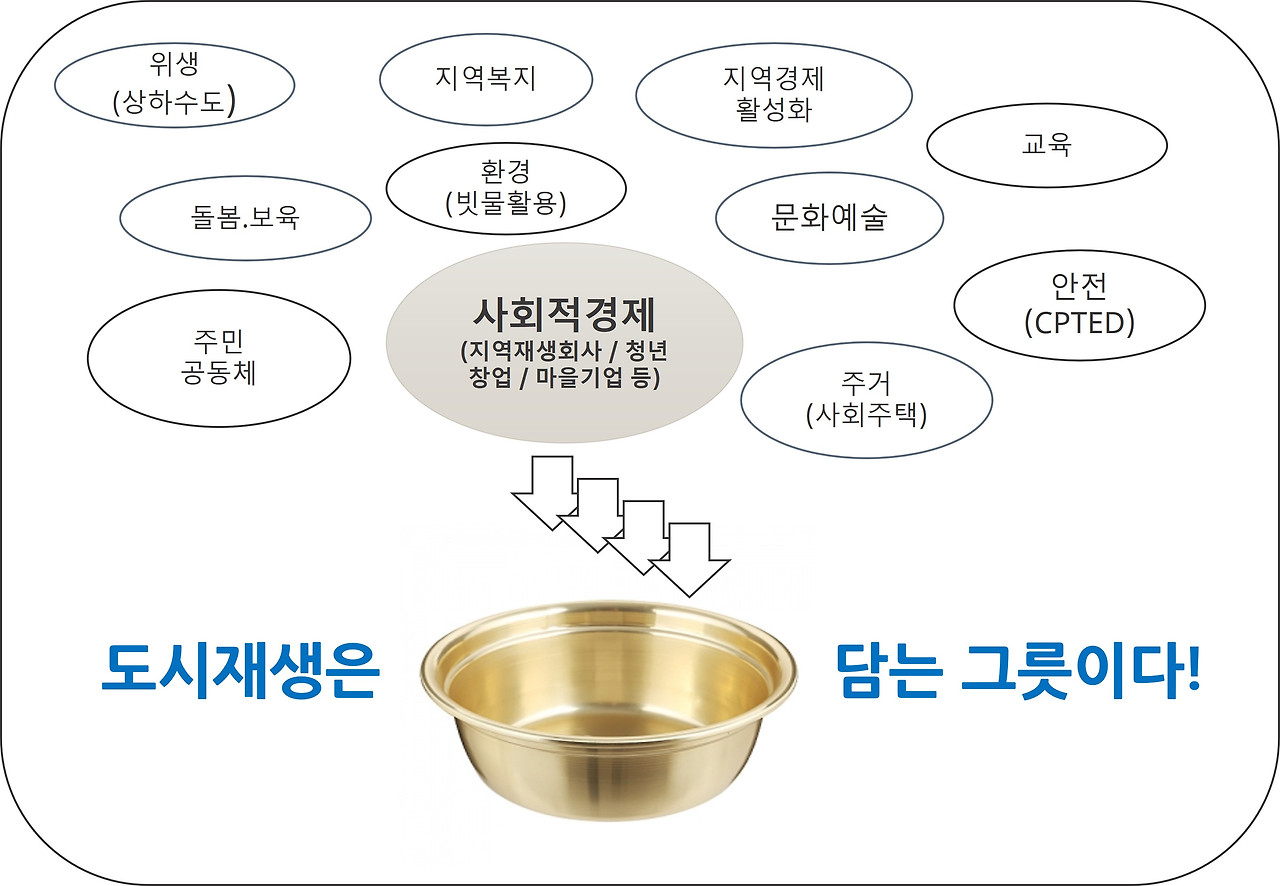 위생
(상하수도)

지역복지

지역경제
활성화

교육

돌봄.보육

환경
(빗물활용)

문화예술

안전
(CPTED)

주민
공동체

사회적경제
(지역재생회사 / 청년
창업 / 마을기업 등)

주거
(사회주택)

도시재생은 담는 그릇이다!